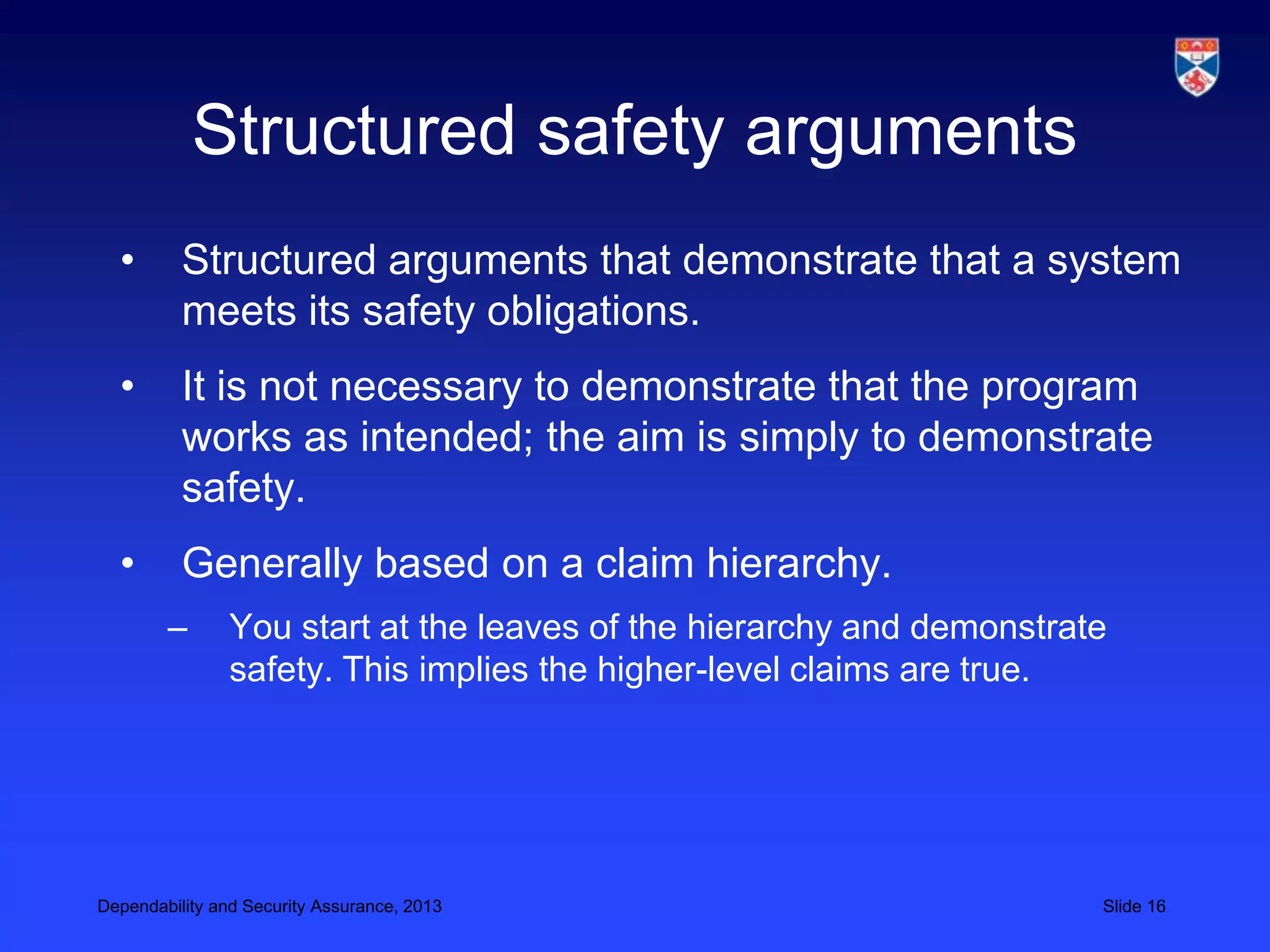 Structured safety arguments

• Structured arguments that demonstrate that a system meets its safety obligations.

• It is not necessary to demonstrate that the program works as intended; the aim is simply to demonstrate safety.

• Generally based on a claim hierarchy.

– You start at the leaves of the hierarchy and demonstrate safety. This implies the higher-level claims are true.

Dependability and Security Assurance, 2013

Slide 16